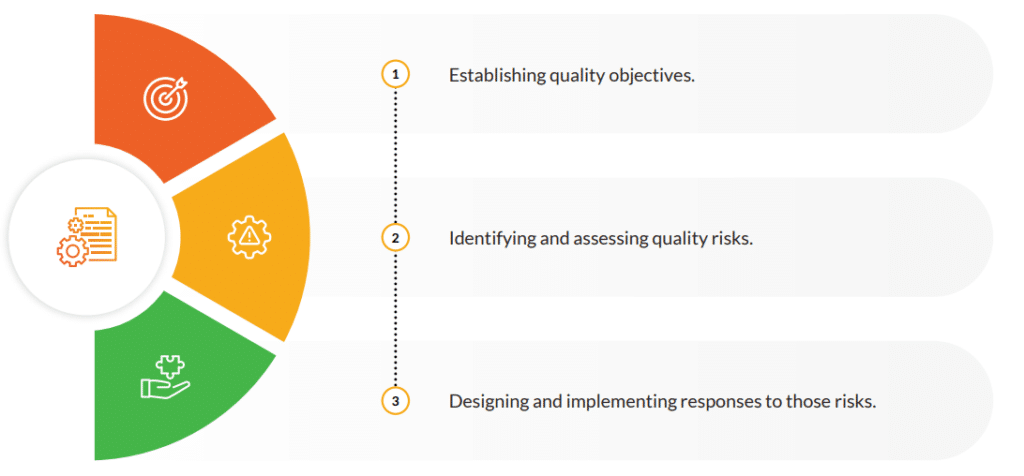 1 Establishing quality objectives.

2 Identifying and assessing quality risks.

3 Designing and implementing responses to those risks.